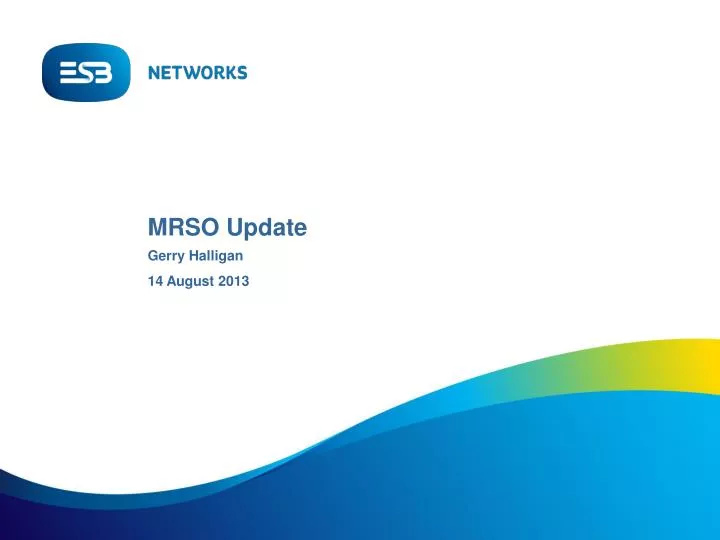 ESB NETWORKS

MRSO Update

Gerry Halligan

14 August 2013